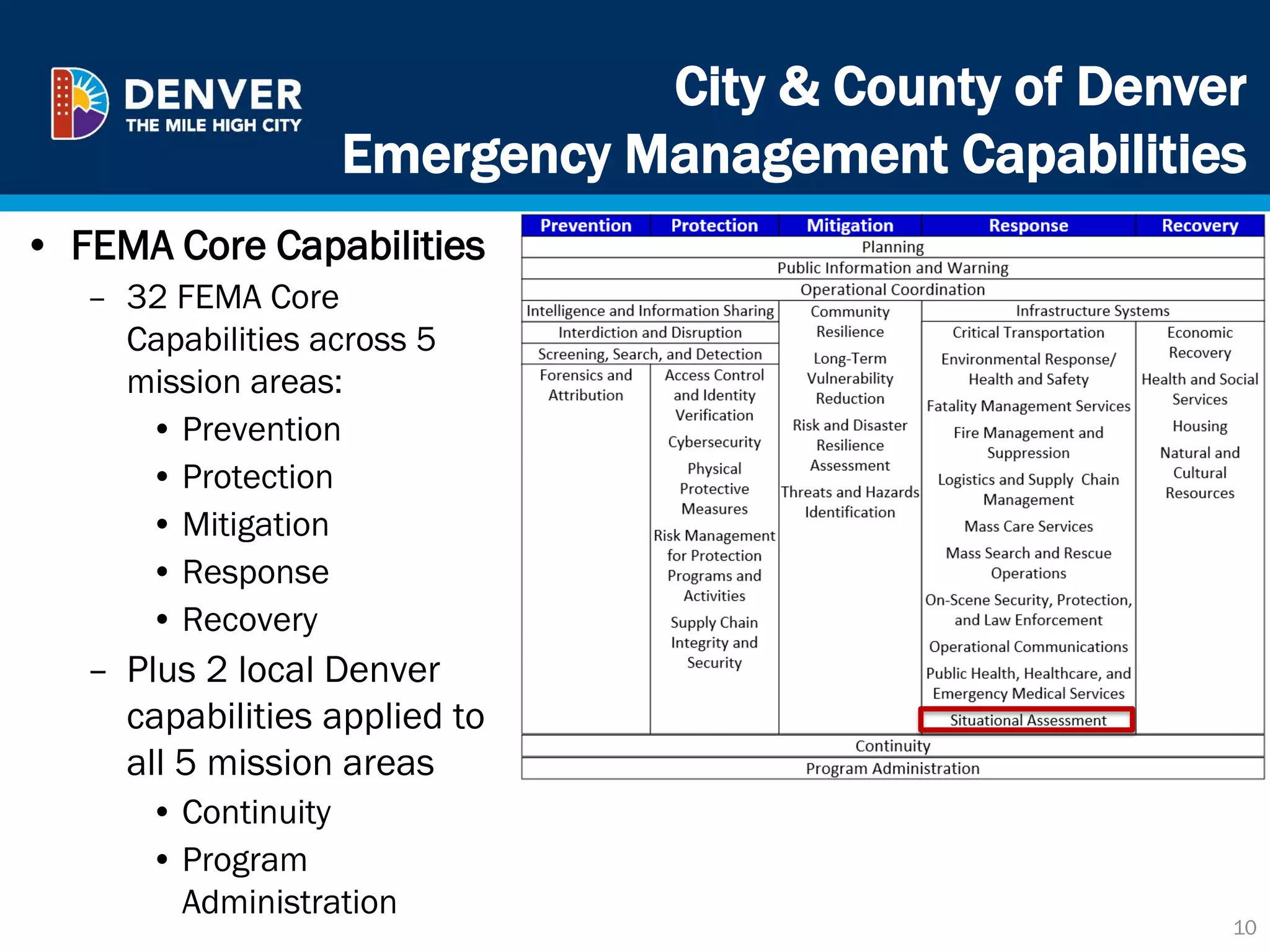 DENVER
THE MILE HIGH CITY

City & County of Denver
Emergency Management Capabilities

• FEMA Core Capabilities
– 32 FEMA Core Capabilities across 5 mission areas:
• Prevention
• Protection
• Mitigation
• Response
• Recovery
– Plus 2 local Denver capabilities applied to all 5 mission areas
• Continuity
• Program Administration

| Prevention | Protection | Mitigation | Response | Recovery |
|---|---|---|---|---|
| Planning | | | | |
| Public Information and Warning | | | | |
| Operational Coordination | | | | |
| Intelligence and Information Sharing | | Community Resilience | Infrastructure Systems | |
| Interdiction and Disruption | | Long-Term Vulnerability Reduction | Critical Transportation | Economic Recovery |
| Screening, Search, and Detection | | Risk and Disaster Resilience Assessment | Environmental Response/ Health and Safety | Health and Social Services |
| Forensics and Attribution | Access Control and Identity Verification | Threats and Hazards Identification | Fatality Management Services | Housing |
| | Cybersecurity | | Fire Management and Suppression | Natural and Cultural Resources |
| | Physical Protective Measures | | Logistics and Supply Chain Management | |
| | Risk Management for Protection Programs and Activities | | Mass Care Services | |
| | Supply Chain Integrity and Security | | Mass Search and Rescue Operations | |
| | | | On-Scene Security, Protection, and Law Enforcement | |
| | | | Operational Communications | |
| | | | Public Health, Healthcare, and Emergency Medical Services | |
| | | | Situational Assessment | |
| Continuity | | | | |
| Program Administration | | | | |

10